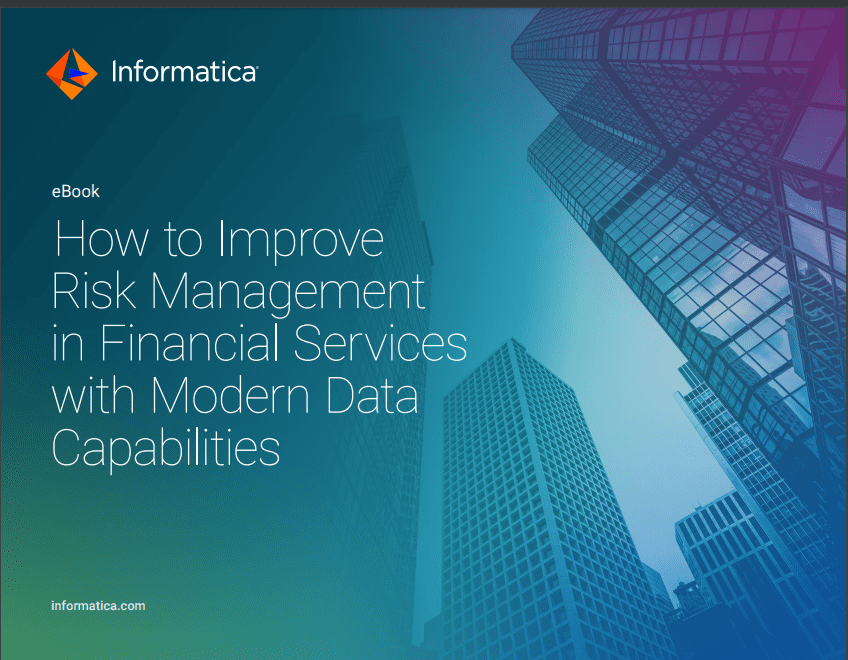 Informatica

eBook

How to Improve Risk Management in Financial Services with Modern Data Capabilities

informatica.com